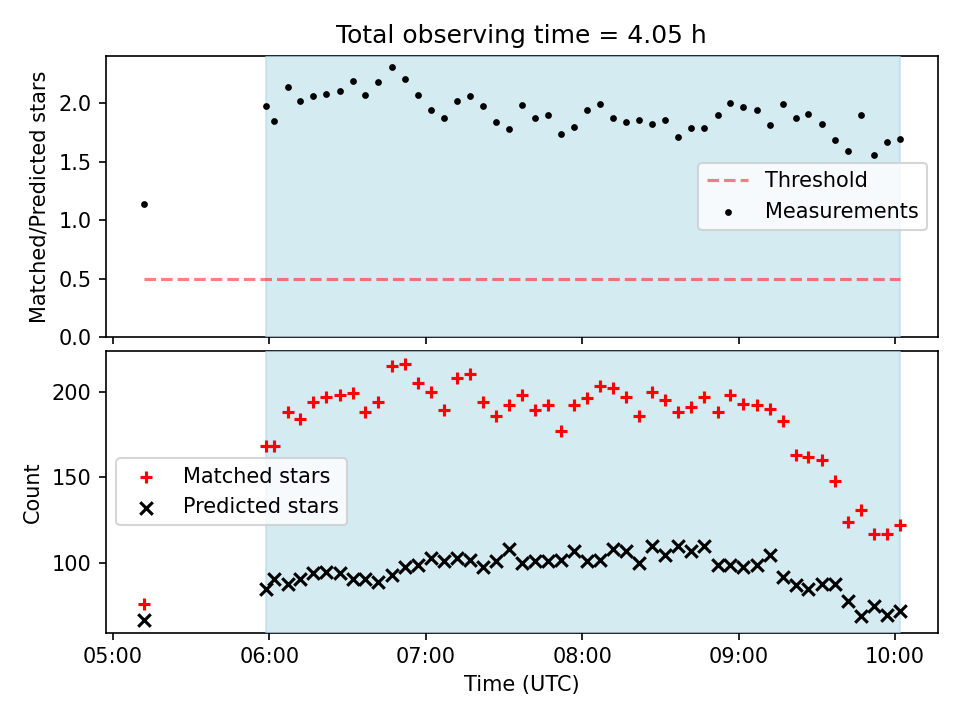 Total observing time = 4.05 h

Matched/Predicted stars

2.0
1.5
1.0
0.5
0.0

Threshold
Measurements

Count

200
150
100

Matched stars
Predicted stars

05:00
06:00
07:00
08:00
09:00
10:00

Time (UTC)